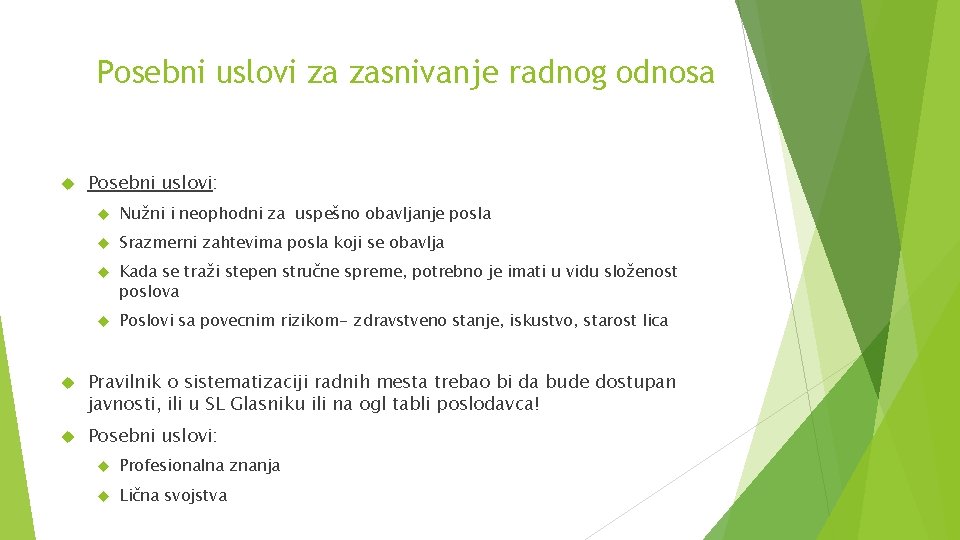 Posebni uslovi za zasnivanje radnog odnosa

Posebni uslovi:

Nužni i neophodni za uspešno obavljanje posla

Srazmerni zahtevima posla koji se obavlja

Kada se traži stepen stručne spreme, potrebno je imati u vidu složenost poslova

Poslovi sa povecnim rizikom- zdravstveno stanje, iskustvo, starost lica

Pravilnik o sistematizaciji radnih mesta trebao bi da bude dostupan javnosti, ili u SL Glasniku ili na ogl tabli poslodavca!

Posebni uslovi:

Profesionalna znanja

Lična svojstva